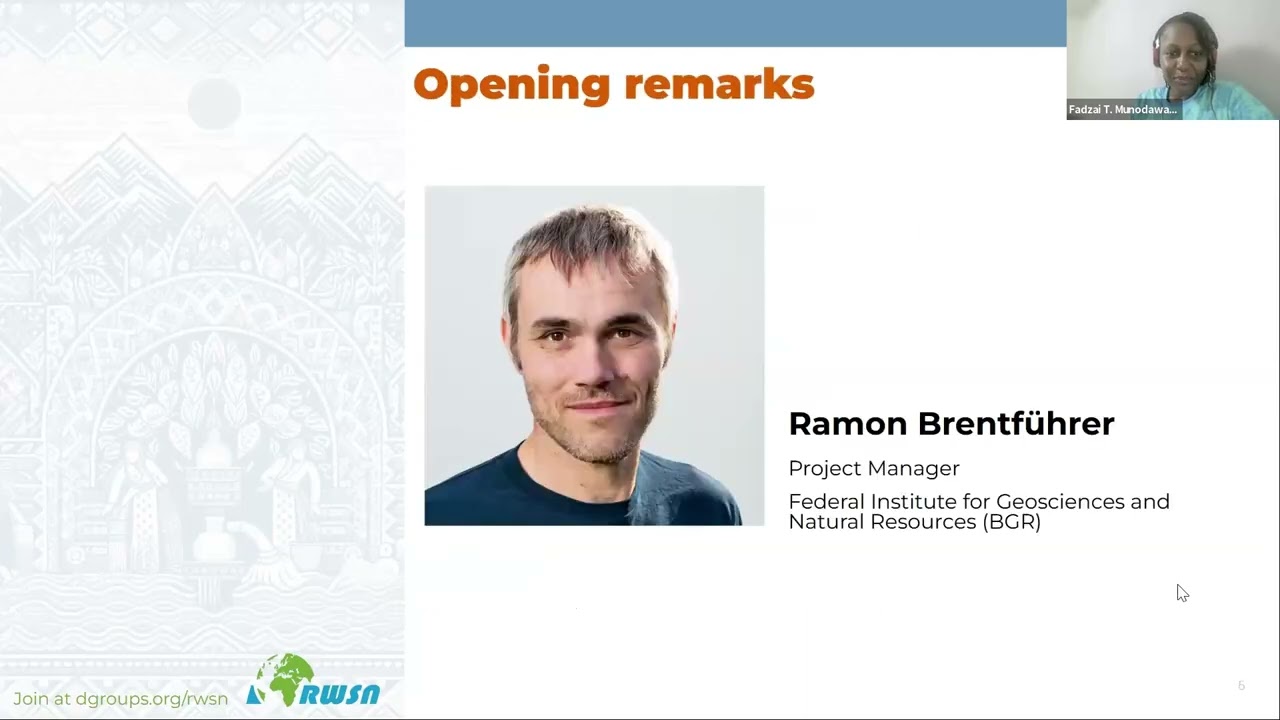 Opening remarks

Fadzai T. Munodawa...

Ramon Brentführer

Project Manager

Federal Institute for Geosciences and Natural Resources (BGR)

Join at dgroups.org/rwsn

RWSN

5